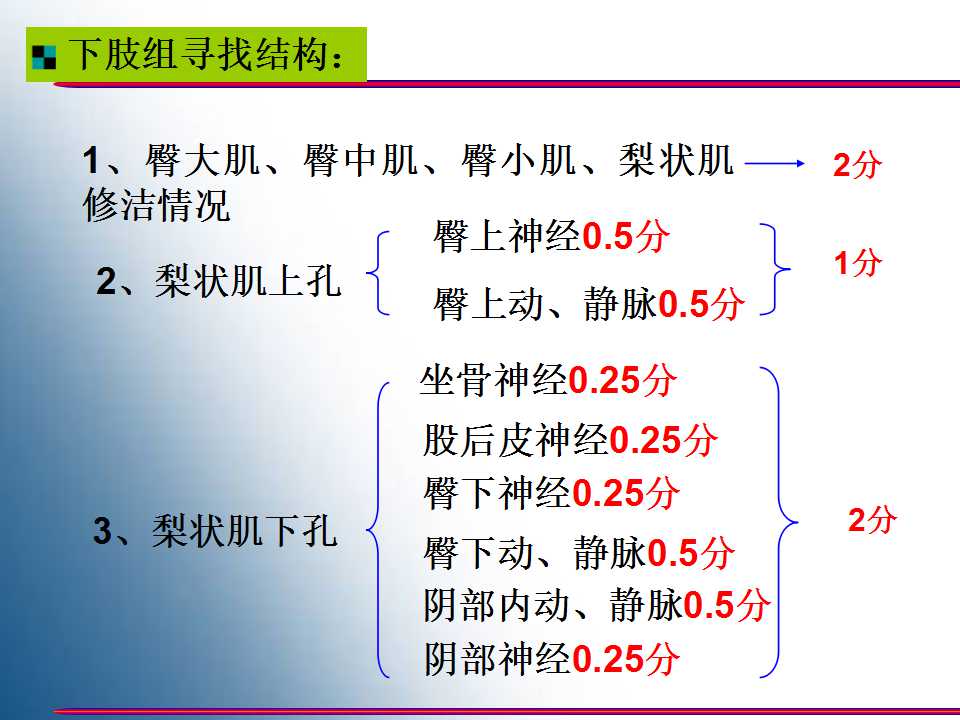 下肢组寻找结构：

1、臀大肌、臀中肌、臀小肌、梨状肌修洁情况 2分

2、梨状肌上孔
臀上神经0.5分
臀上动、静脉0.5分
1分

3、梨状肌下孔
坐骨神经0.25分
股后皮神经0.25分
臀下神经0.25分
臀下动、静脉0.5分
阴部内动、静脉0.5分
阴部神经0.25分
2分